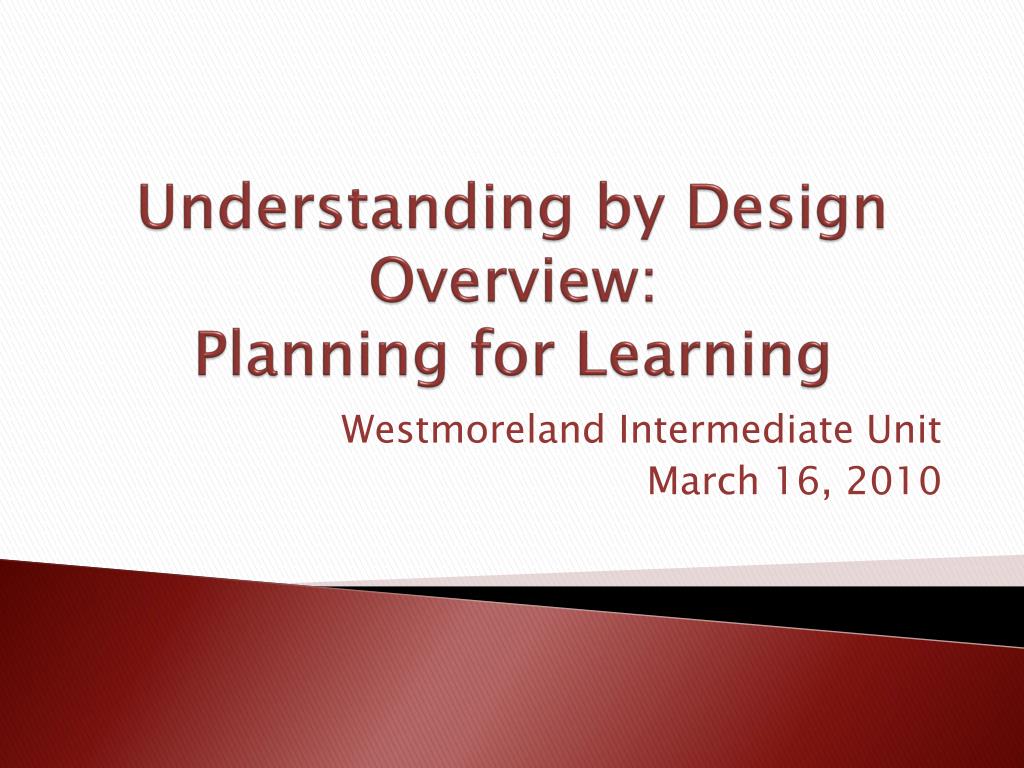 Understanding by Design Overview:
Planning for Learning

Westmoreland Intermediate Unit
March 16, 2010